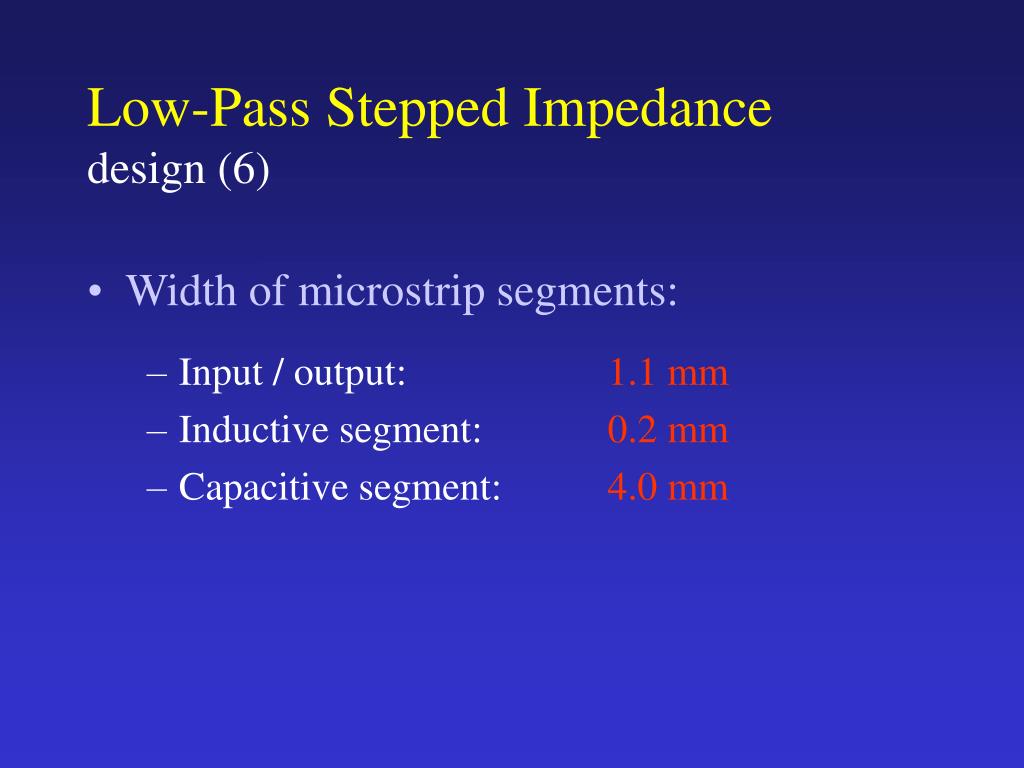 Low-Pass Stepped Impedance
design (6)

• Width of microstrip segments:

– Input / output: 1.1 mm
– Inductive segment: 0.2 mm
– Capacitive segment: 4.0 mm